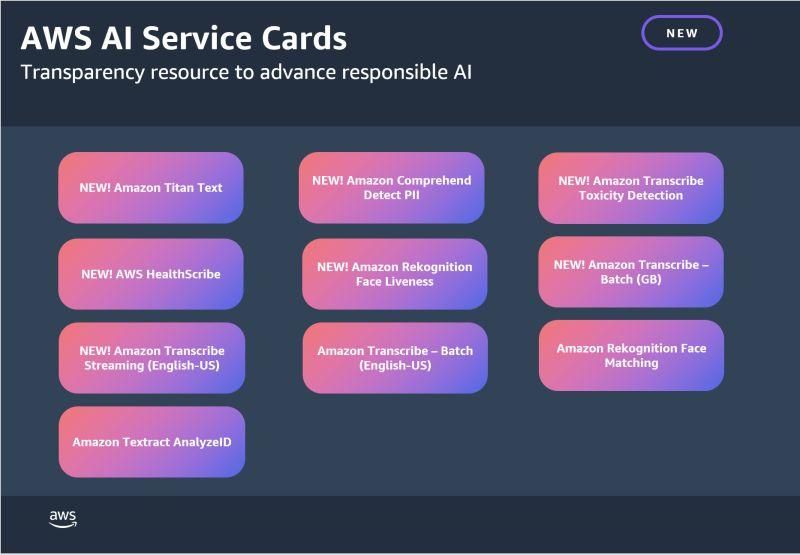 AWS AI Service Cards

NEW

Transparency resource to advance responsible AI

NEW! Amazon Titan Text

NEW! AWS HealthScribe

NEW! Amazon Transcribe Streaming (English-US)

Amazon Textract AnalyzeID

NEW! Amazon Comprehend Detect PII

NEW! Amazon Rekognition Face Liveness

Amazon Transcribe – Batch (English-US)

NEW! Amazon Transcribe Toxicity Detection

NEW! Amazon Transcribe – Batch (GB)

Amazon Rekognition Face Matching

aws